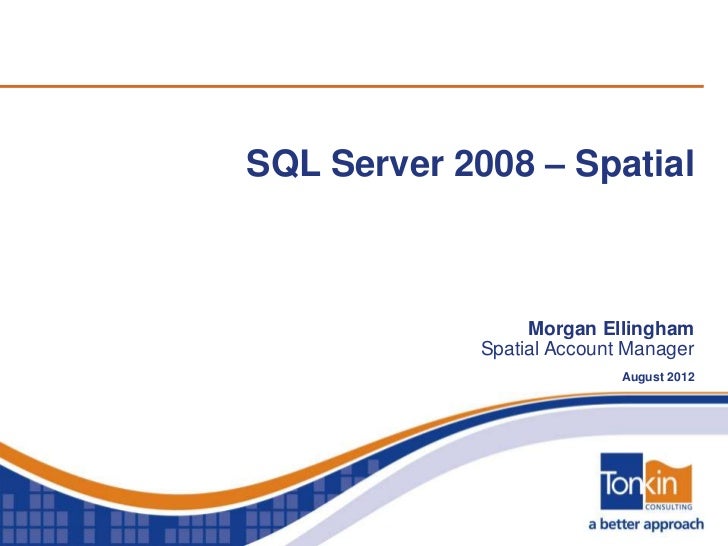 SQL Server 2008 – Spatial

Morgan Ellingham
Spatial Account Manager

August 2012

Tonkin
CONSULTING
a better approach